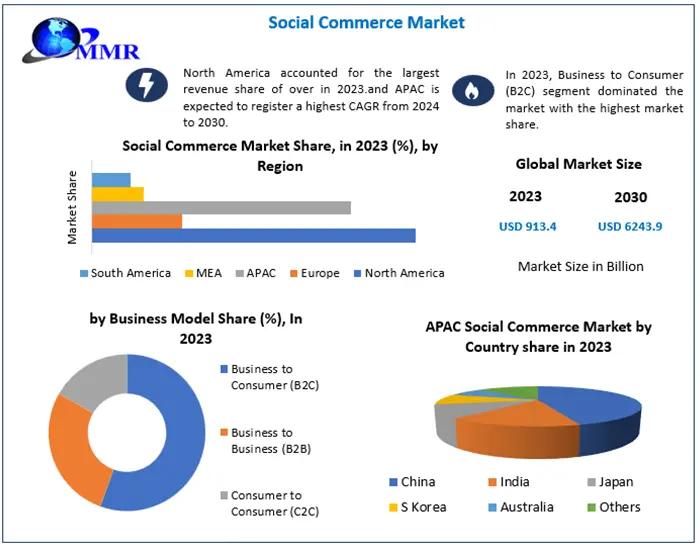 MMR

Social Commerce Market

North America accounted for the largest revenue share of over in 2023.and APAC is expected to register a highest CAGR from 2024 to 2030.

In 2023, Business to Consumer (B2C) segment dominated the market with the highest market share.

Social Commerce Market Share, in 2023 (%), by Region

Market Share

South America
MEA
APAC
Europe
North America

Global Market Size

2023

2030

USD 913.4

USD 6243.9

Market Size in Billion

by Business Model Share (%), In 2023

Business to Consumer (B2C)

Business to Business (B2B)

Consumer to Consumer (C2C)

APAC Social Commerce Market by Country share in 2023

China
India
Japan
S Korea
Australia
Others